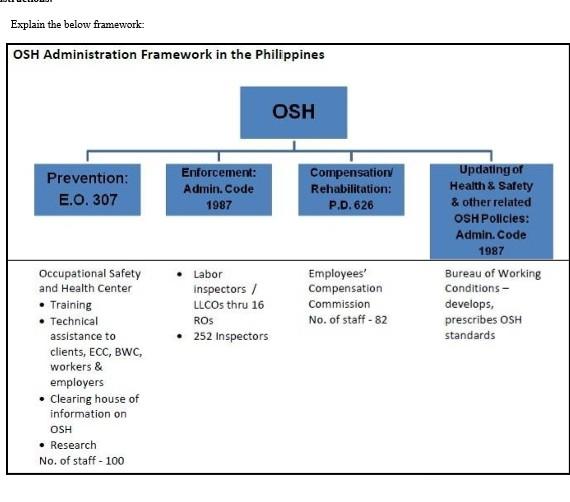 Explain the below framework:

OSH Administration Framework in the Philippines

OSH

Prevention: E.O. 307

Enforcement: Admin. Code 1987

Compensation/ Rehabilitation: P.D. 626

Updating of Health & Safety & other related OSH Policies: Admin. Code 1987

Occupational Safety and Health Center
• Training
• Technical assistance to clients, ECC, BWC, workers & employers
• Clearing house of information on OSH
• Research
No. of staff - 100

• Labor inspectors / LLCOs thru 16 ROs
• 252 Inspectors

Employees' Compensation Commission
No. of staff - 82

Bureau of Working Conditions – develops, prescribes OSH standards